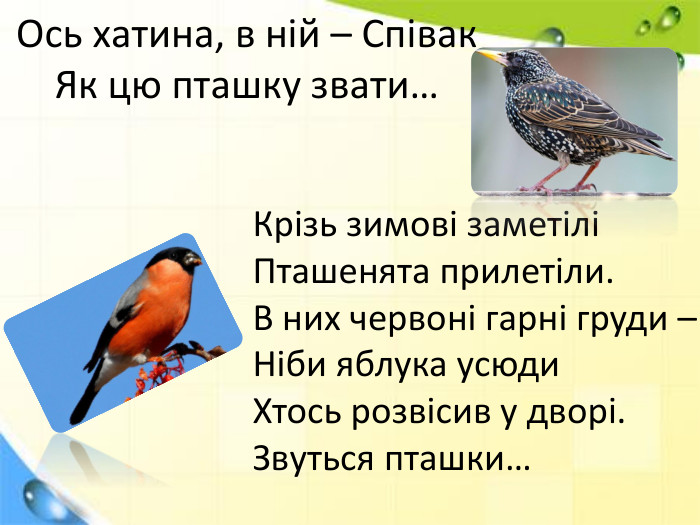 Ось хатина, в ній – Співак
Як цю пташку звати…

Крізь зимові заметілі
Пташенята прилетіли.
В них червоні гарні груди –
Ніби яблука усюди
Хтось розвісив у дворі.
Звуться пташки…